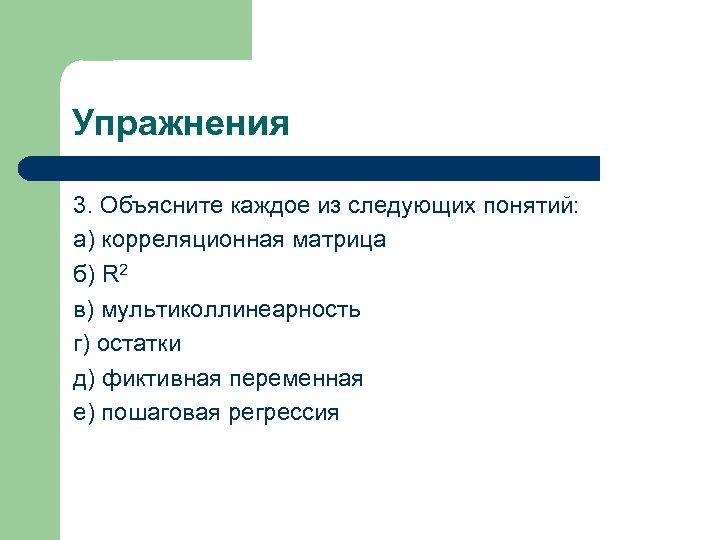 Упражнения

3. Объясните каждое из следующих понятий:
а) корреляционная матрица
б) $R^2$
в) мультиколлинеарность
г) остатки
д) фиктивная переменная
е) пошаговая регрессия